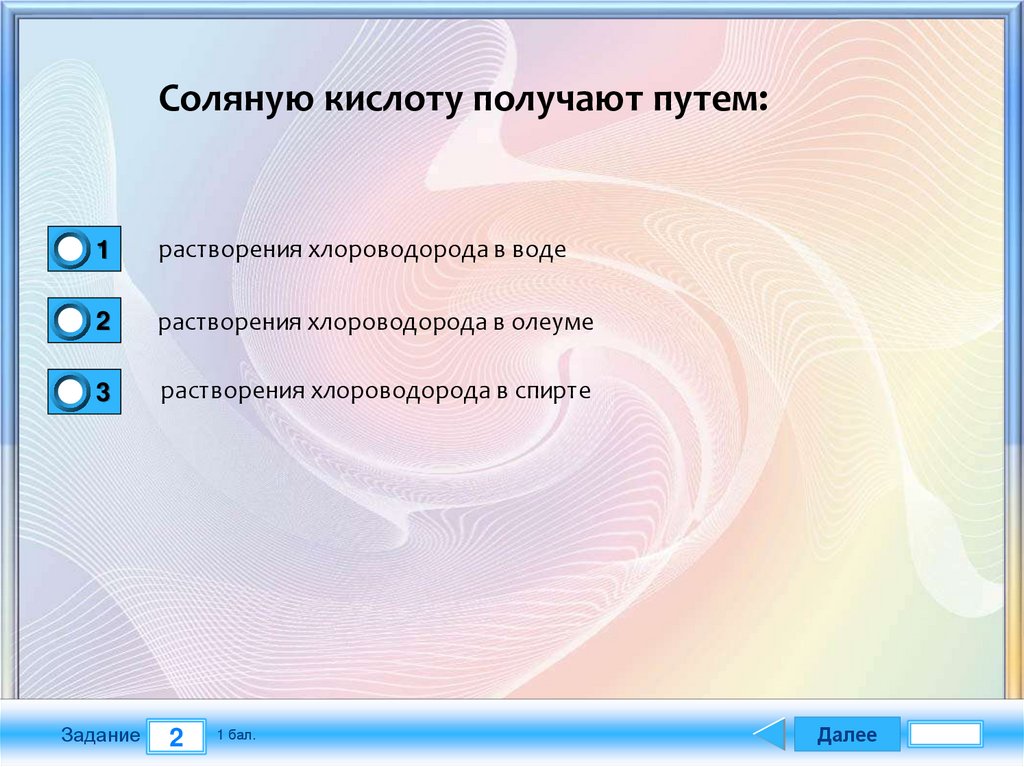 Соляную кислоту получают путем:

1 растворения хлороводорода в воде

2 растворения хлороводорода в олеуме

3 растворения хлороводорода в спирте

Задание 2 1 бал.

Далее